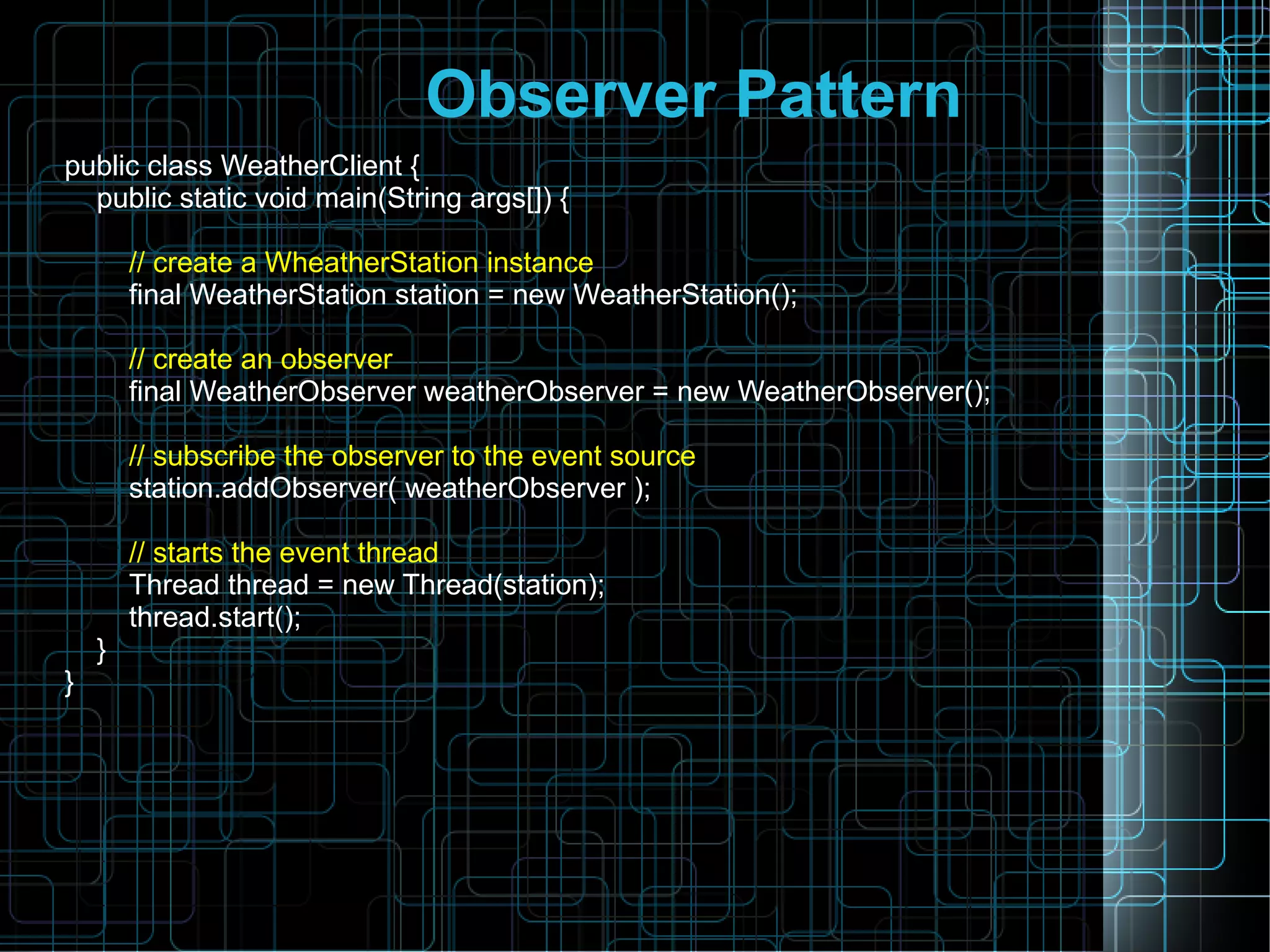 Observer Pattern

public class WeatherClient {
public static void main(String args[]) {

// create a WheatherStation instance
final WeatherStation station = new WeatherStation();

// create an observer
final WeatherObserver weatherObserver = new WeatherObserver();

// subscribe the observer to the event source
station.addObserver( weatherObserver );

// starts the event thread
Thread thread = new Thread(station);
thread.start();
}
}